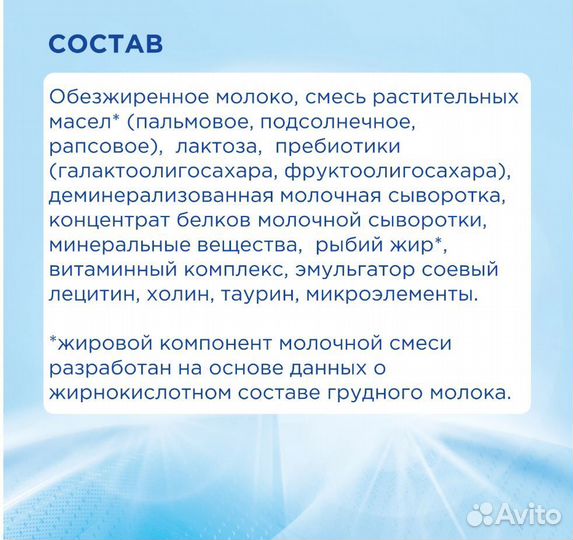 СОСТАВ

Обезжиренное молоко, смесь растительных масел* (пальмовое, подсолнечное, рапсовое), лактоза, пребиотики (галактоолигосахара, фруктоолигосахара), деминерализованная молочная сыворотка, концентрат белков молочной сыворотки, минеральные вещества, рыбий жир*, витаминный комплекс, эмульгатор соевый лецитин, холин, таурин, микроэлементы.

*жировой компонент молочной смеси разработан на основе данных о жирнокислотном составе грудного молока.

Avito